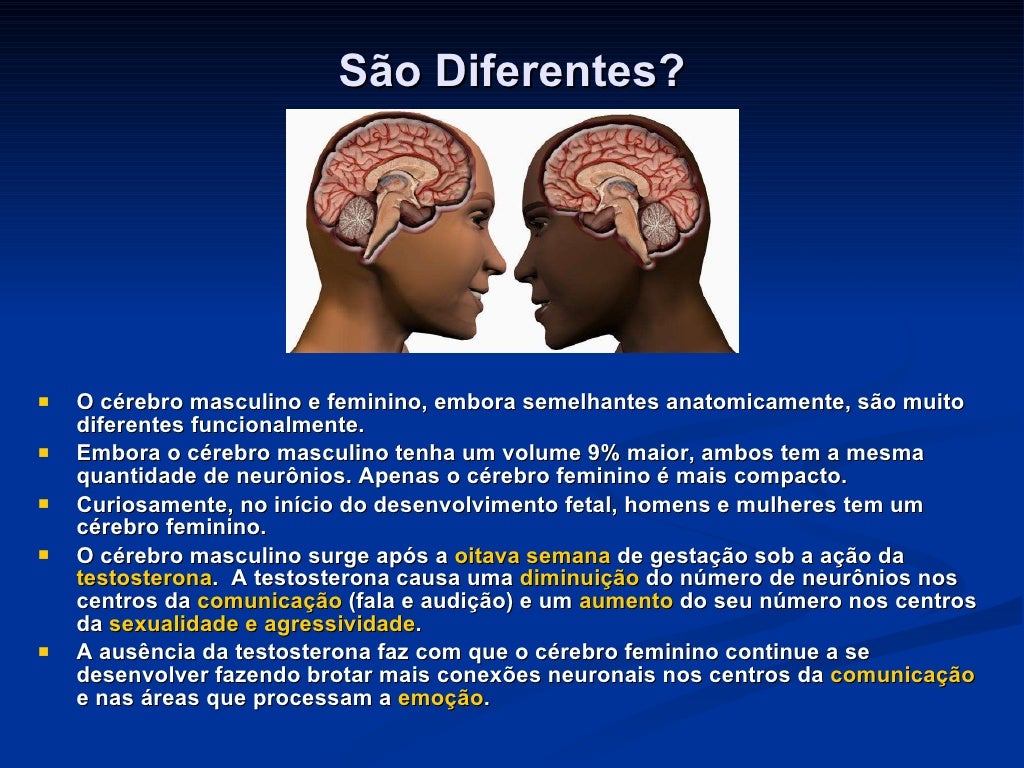 São Diferentes?

- O cérebro masculino e feminino, embora semelhantes anatomicamente, são muito diferentes funcionalmente.
- Embora o cérebro masculino tenha um volume 9% maior, ambos tem a mesma quantidade de neurônios. Apenas o cérebro feminino é mais compacto.
- Curiosamente, no início do desenvolvimento fetal, homens e mulheres tem um cérebro feminino.
- O cérebro masculino surge após a oitava semana de gestação sob a ação da testosterona. A testosterona causa uma diminuição do número de neurônios nos centros da comunicação (fala e audição) e um aumento do seu número nos centros da sexualidade e agressividade.
- A ausência da testosterona faz com que o cérebro feminino continue a se desenvolver fazendo brotar mais conexões neuronais nos centros da comunicação e nas áreas que processam a emoção.